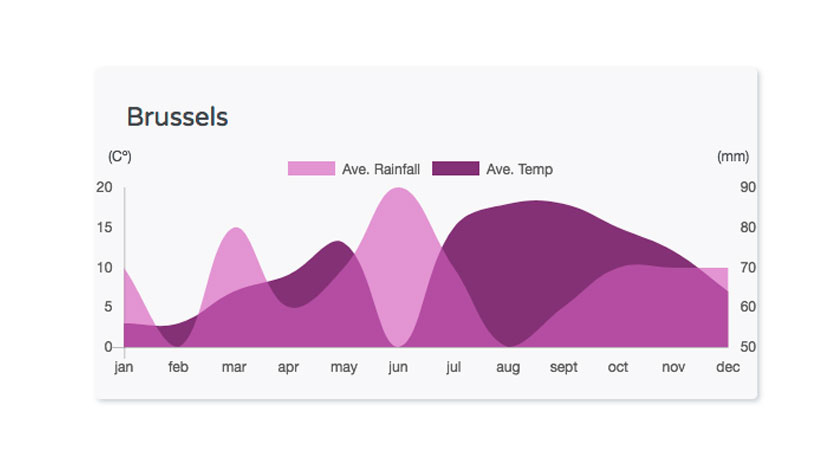 Brussels

(C°)

Ave. Rainfall
Ave. Temp

(mm)

20
15
10
5
0

90
80
70
60
50

jan
feb
mar
apr
may
jun
jul
aug
sept
oct
nov
dec